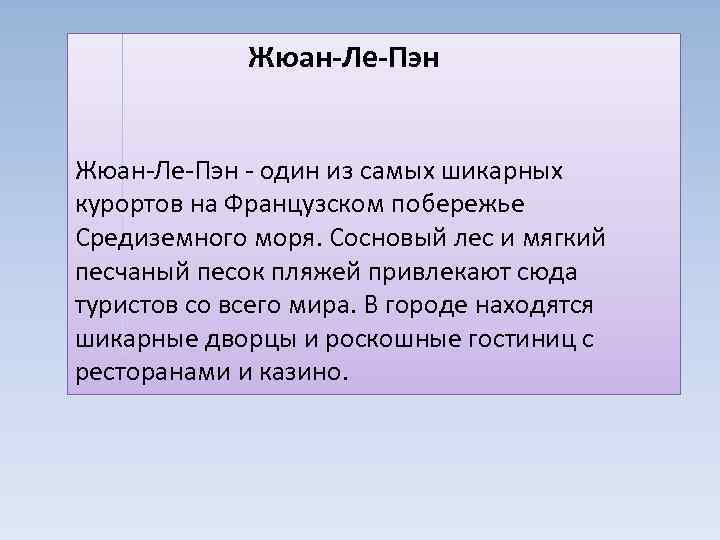 Жюан-Ле-Пэн

Жюан-Ле-Пэн - один из самых шикарных курортов на Французском побережье Средиземного моря. Сосновый лес и мягкий песчаный песок пляжей привлекают сюда туристов со всего мира. В городе находятся шикарные дворцы и роскошные гостиниц с ресторанами и казино.